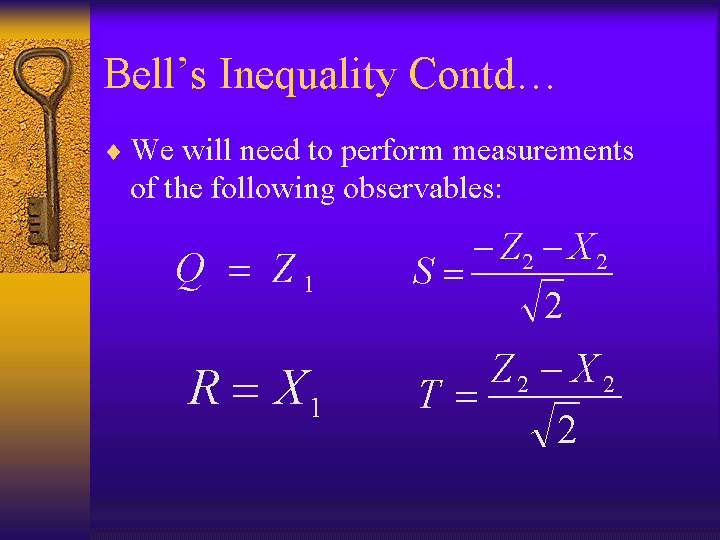 Bell's Inequality Contd…

♦ We will need to perform measurements of the following observables:

$Q = Z_1$

$S = \frac{-Z_2 - X_2}{\sqrt{2}}$

$R = X_1$

$T = \frac{Z_2 - X_2}{\sqrt{2}}$